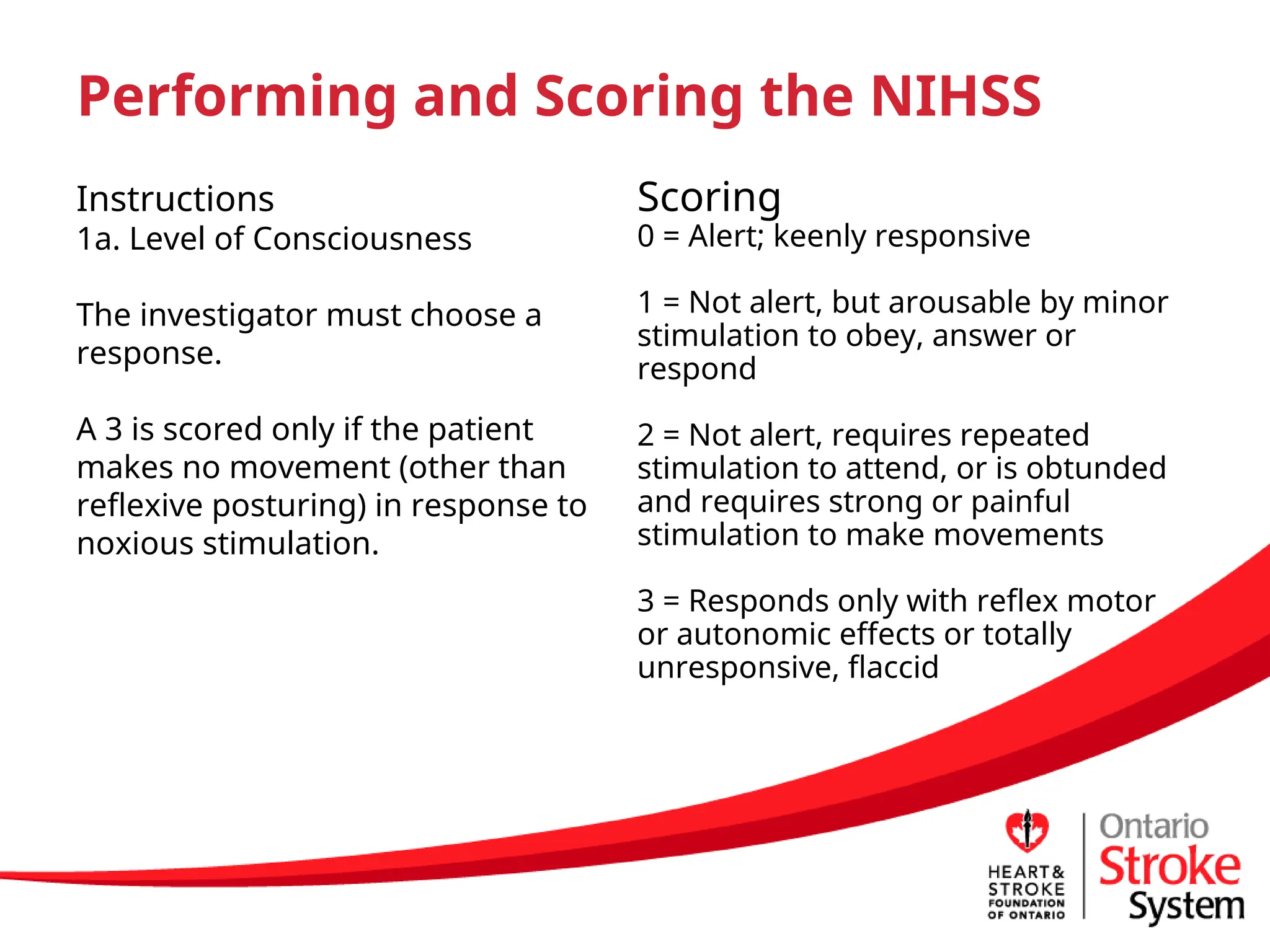 Performing and Scoring the NIHSS

Instructions
1a. Level of Consciousness

The investigator must choose a response.

A 3 is scored only if the patient makes no movement (other than reflexive posturing) in response to noxious stimulation.

Scoring
0 = Alert; keenly responsive

1 = Not alert, but arousable by minor stimulation to obey, answer or respond

2 = Not alert, requires repeated stimulation to attend, or is obtunded and requires strong or painful stimulation to make movements

3 = Responds only with reflex motor or autonomic effects or totally unresponsive, flaccid

HEART & STROKE FOUNDATION OF ONTARIO

Ontario Stroke System